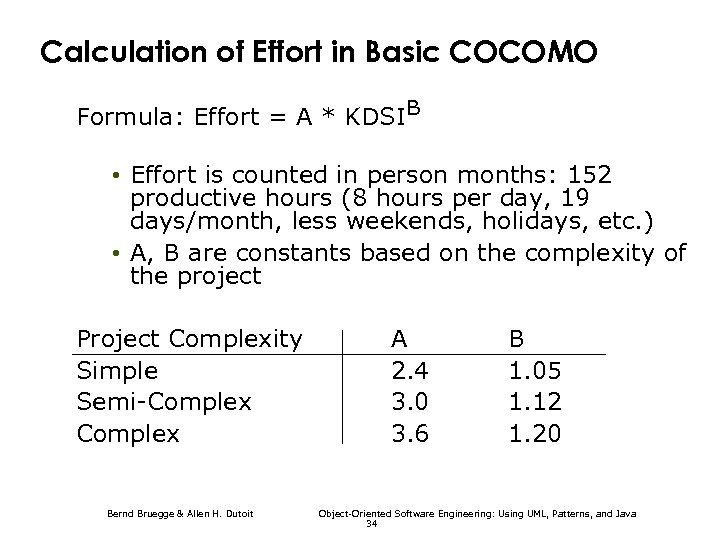 Calculation of Effort in Basic COCOMO

Formula: Effort = A * KDSI$^B$

• Effort is counted in person months: 152 productive hours (8 hours per day, 19 days/month, less weekends, holidays, etc.)
• A, B are constants based on the complexity of the project

| Project Complexity | A | B |
|---|---|---|
| Simple | 2.4 | 1.05 |
| Semi-Complex | 3.0 | 1.12 |
| Complex | 3.6 | 1.20 |

Bernd Bruegge & Allen H. Dutoit Object-Oriented Software Engineering: Using UML, Patterns, and Java 34